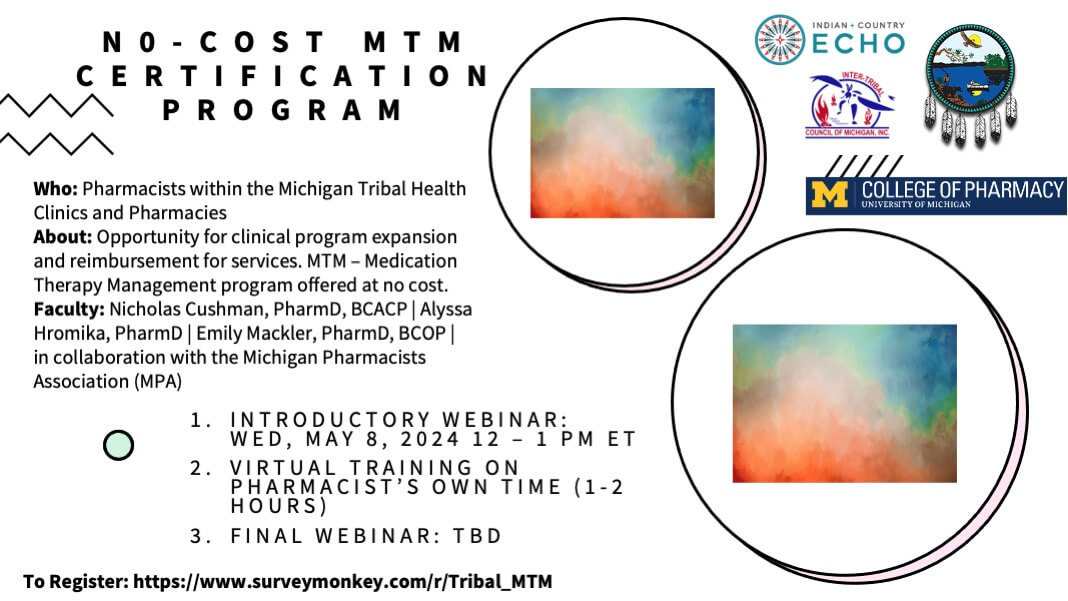 N0-COST MTM CERTIFICATION PROGRAM

INDIAN + COUNTRY
ECHO

INTER-TRIBAL
COUNCIL OF MICHIGAN, INC.

M COLLEGE OF PHARMACY
UNIVERSITY OF MICHIGAN

**Who:** Pharmacists within the Michigan Tribal Health Clinics and Pharmacies
**About:** Opportunity for clinical program expansion and reimbursement for services. MTM – Medication Therapy Management program offered at no cost.
**Faculty:** Nicholas Cushman, PharmD, BCACP | Alyssa Hromika, PharmD | Emily Mackler, PharmD, BCOP | in collaboration with the Michigan Pharmacists Association (MPA)

1. INTRODUCTORY WEBINAR: WED, MAY 8, 2024 12 – 1 PM ET
2. VIRTUAL TRAINING ON PHARMACIST'S OWN TIME (1-2 HOURS)
3. FINAL WEBINAR: TBD

To Register: https://www.surveymonkey.com/r/Tribal_MTM